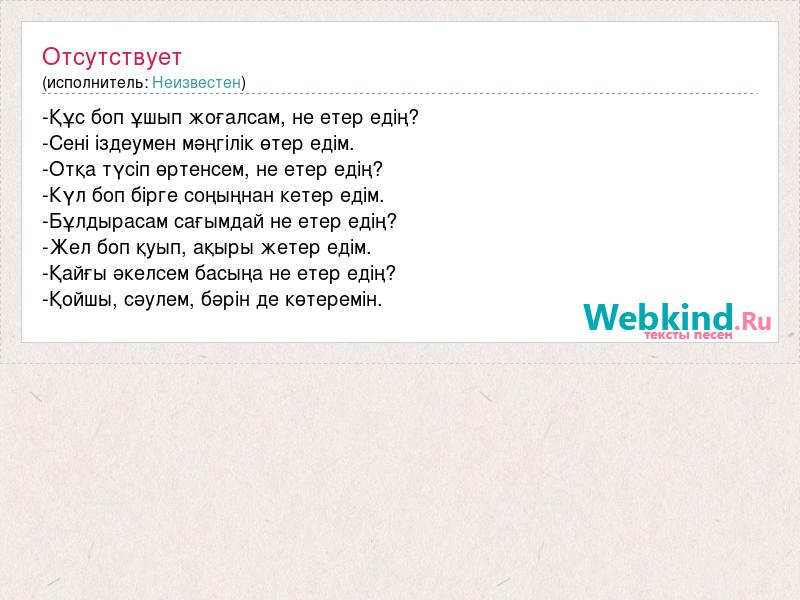 Отсутствует
(исполнитель: Неизвестен)

-Құс боп ұшып жоғалсам, не етер едің?
-Сені іздеумен мәңгілік өтер едім.
-Отқа түсіп өртенсем, не етер едің?
-Күл боп бірге соңыңнан кетер едім.
-Бұлдырасам сағымдай не етер едің?
-Жел боп қуып, ақыры жетер едім.
-Қайғы әкелсем басыңа не етер едің?
-Қойшы, сәулем, бәрін де көтеремін.

Webkind.Ru
тексты песен